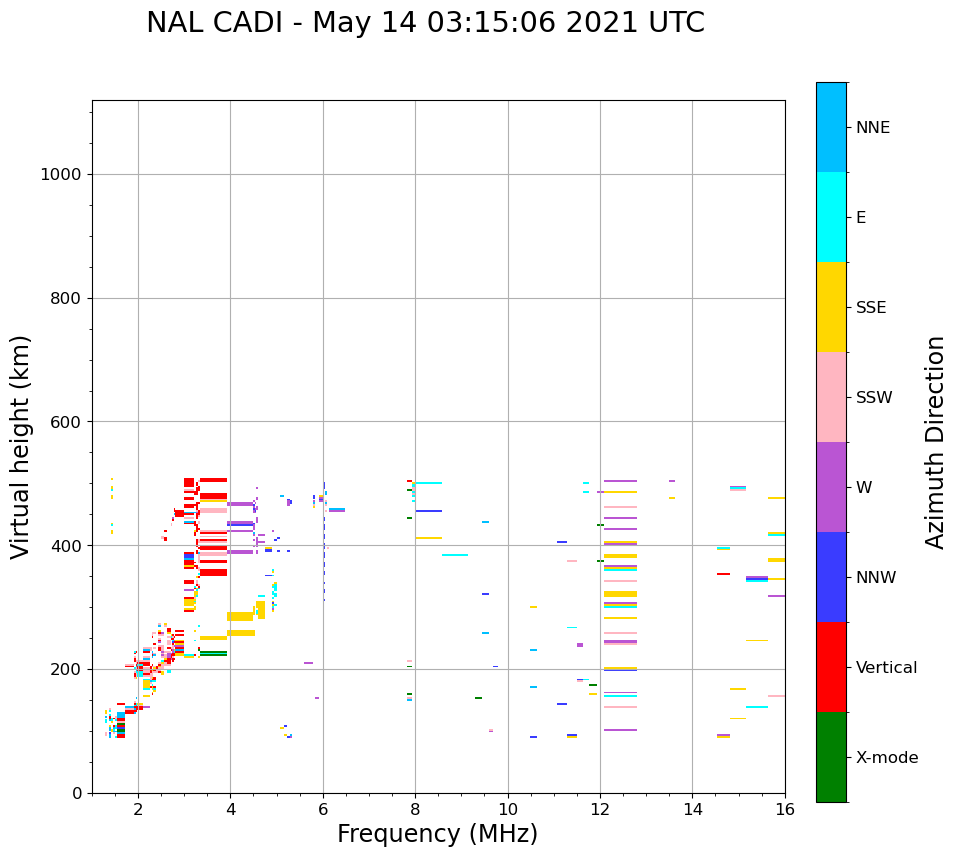 NAL CADI - May 14 03:15:06 2021 UTC

Virtual height (km)

1000
800
600
400
200
0

2
4
6
8
10
12
14
16

Frequency (MHz)

NNE
E
SSE
SSW
W
NNW
Vertical
X-mode

Azimuth Direction